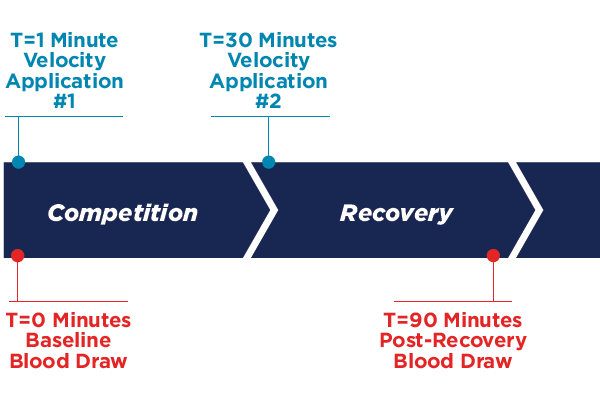 T=1 Minute
Velocity
Application
#1

T=30 Minutes
Velocity
Application
#2

Competition

Recovery

T=0 Minutes
Baseline
Blood Draw

T=90 Minutes
Post-Recovery
Blood Draw